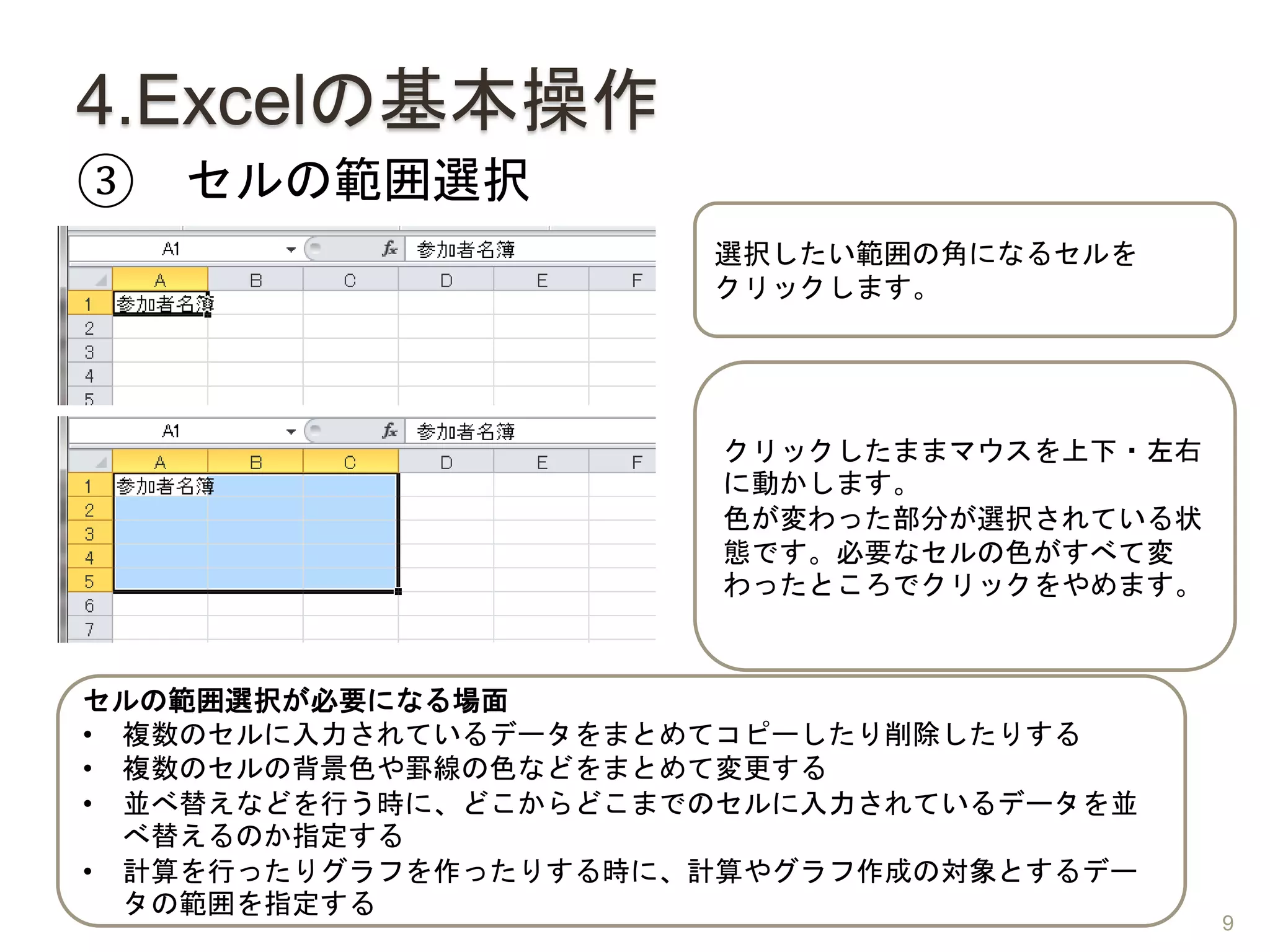 4.Excelの基本操作

③　セルの範囲選択

A1　$f_x$　参加者名簿

| | A | B | C | D | E | F |
|---|---|---|---|---|---|---|
| 1 | 参加者名簿 | | | | | |
| 2 | | | | | | |
| 3 | | | | | | |
| 4 | | | | | | |
| 5 | | | | | | |

A1　$f_x$　参加者名簿

| | A | B | C | D | E | F |
|---|---|---|---|---|---|---|
| 1 | 参加者名簿 | | | | | |
| 2 | | | | | | |
| 3 | | | | | | |
| 4 | | | | | | |
| 5 | | | | | | |
| 6 | | | | | | |
| 7 | | | | | | |

選択したい範囲の角になるセルをクリックします。

クリックしたままマウスを上下・左右に動かします。
色が変わった部分が選択されている状態です。必要なセルの色がすべて変わったところでクリックをやめます。

セルの範囲選択が必要になる場面
• 複数のセルに入力されているデータをまとめてコピーしたり削除したりする
• 複数のセルの背景色や罫線の色などをまとめて変更する
• 並べ替えなどを行う時に、どこからどこまでのセルに入力されているデータを並べ替えるのか指定する
• 計算を行ったりグラフを作ったりする時に、計算やグラフ作成の対象とするデータの範囲を指定する

9